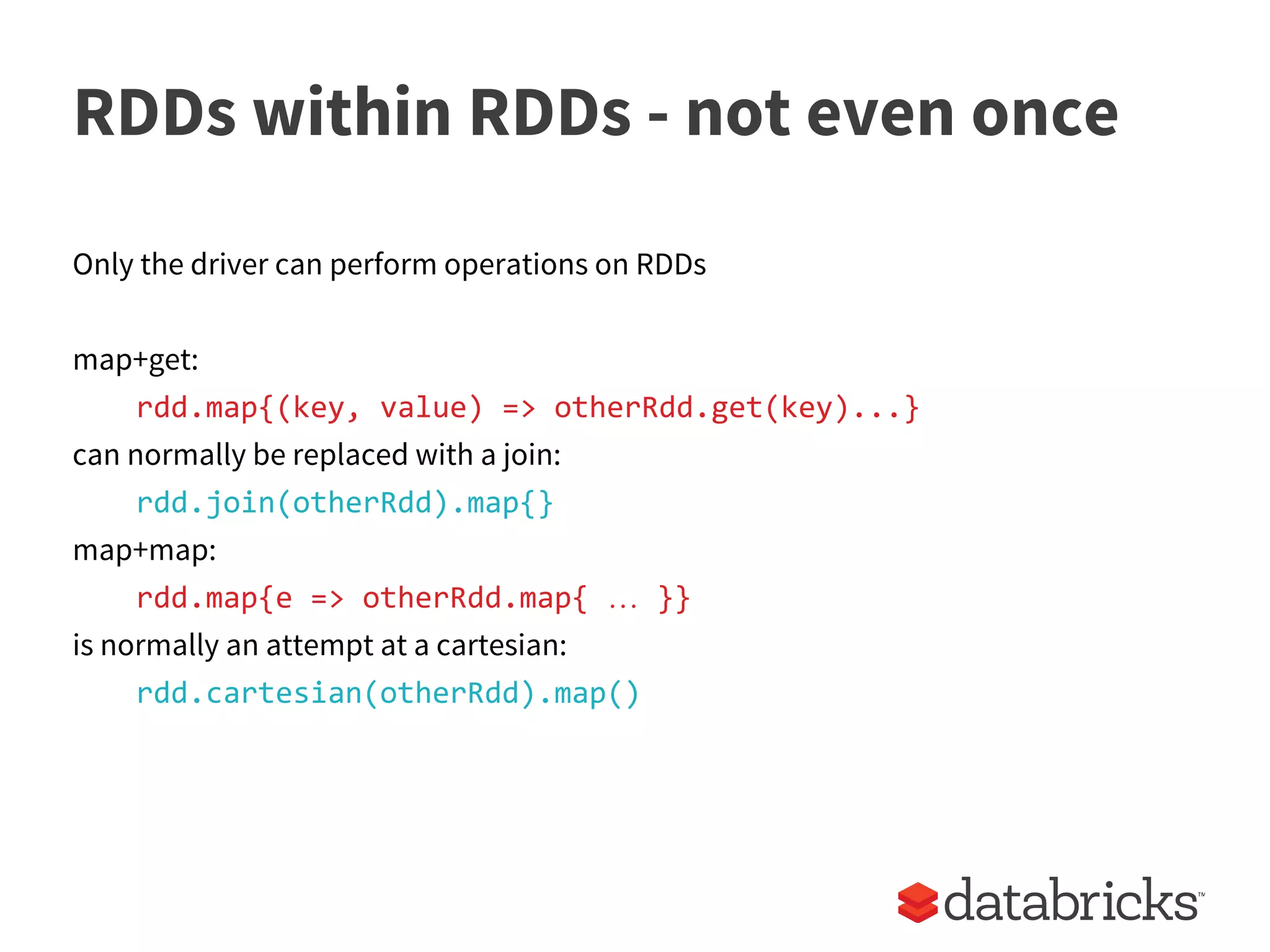 RDDs within RDDs - not even once

Only the driver can perform operations on RDDs

map+get:

rdd.map{(key, value) => otherRdd.get(key)...}

can normally be replaced with a join:

rdd.join(otherRdd).map{}

map+map:

rdd.map{e => otherRdd.map{ … }}

is normally an attempt at a cartesian:

rdd.cartesian(otherRdd).map()

databricks™